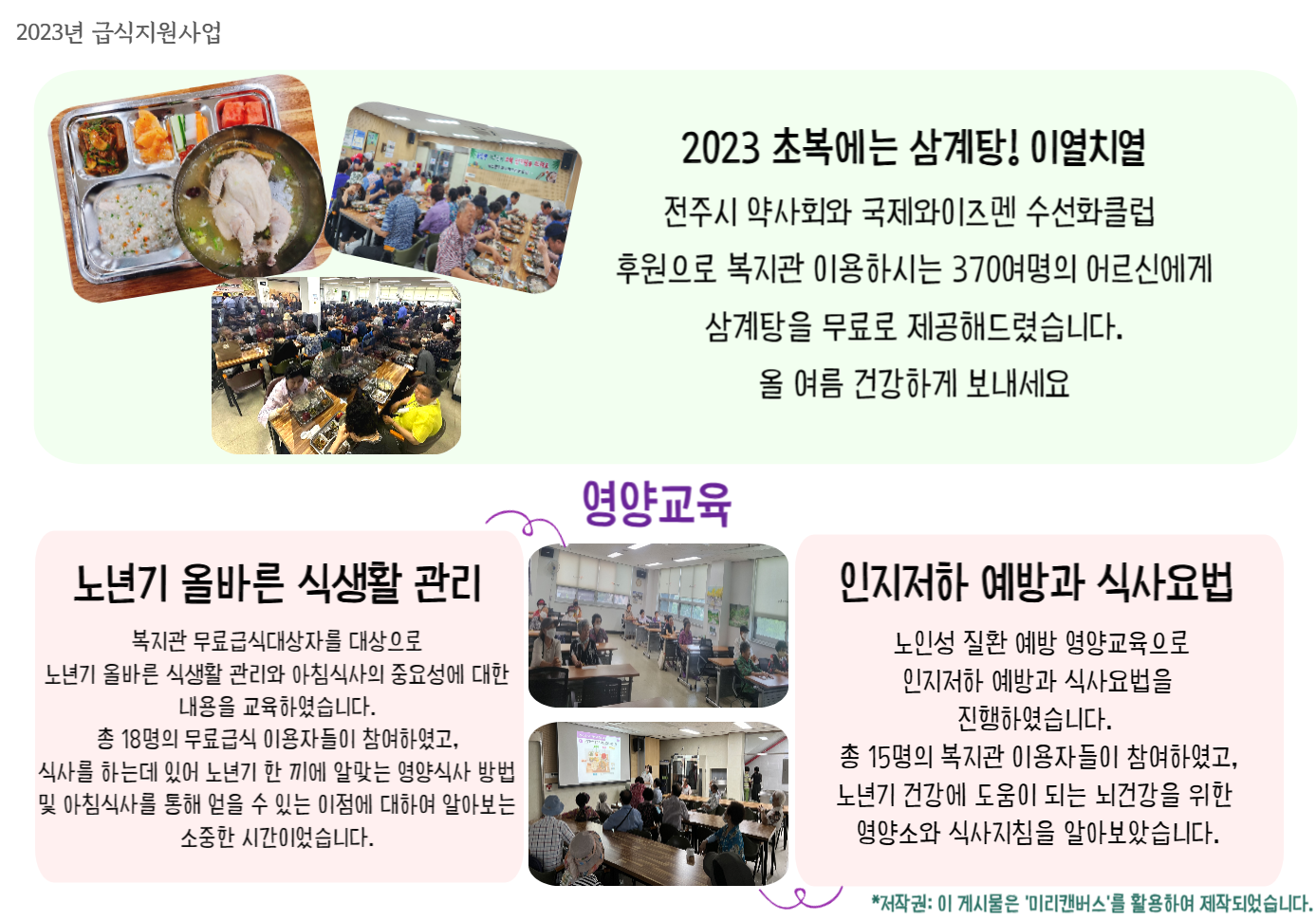 2023년 급식지원사업

2023 초복에는 삼계탕! 이열치열

전주시 약사회와 국제와이즈멘 수선화클럽

후원으로 복지관 이용하시는 370여명의 어르신에게

삼계탕을 무료로 제공해드렸습니다.

올 여름 건강하게 보내세요

영양교육

노년기 올바른 식생활 관리

복지관 무료급식대상자를 대상으로 노년기 올바른 식생활 관리와 아침식사의 중요성에 대한 내용을 교육하였습니다.
총 18명의 무료급식 이용자들이 참여하였고, 식사를 하는데 있어 노년기 한 끼에 알맞는 영양식사 방법 및 아침식사를 통해 얻을 수 있는 이점에 대하여 알아보는 소중한 시간이었습니다.

인지저하 예방과 식사요법

노인성 질환 예방 영양교육으로 인지저하 예방과 식사요법을 진행하였습니다.
총 15명의 복지관 이용자들이 참여하였고, 노년기 건강에 도움이 되는 뇌건강을 위한 영양소와 식사지침을 알아보았습니다.

*저작권: 이 게시물은 '미리캔버스'를 활용하여 제작되었습니다.